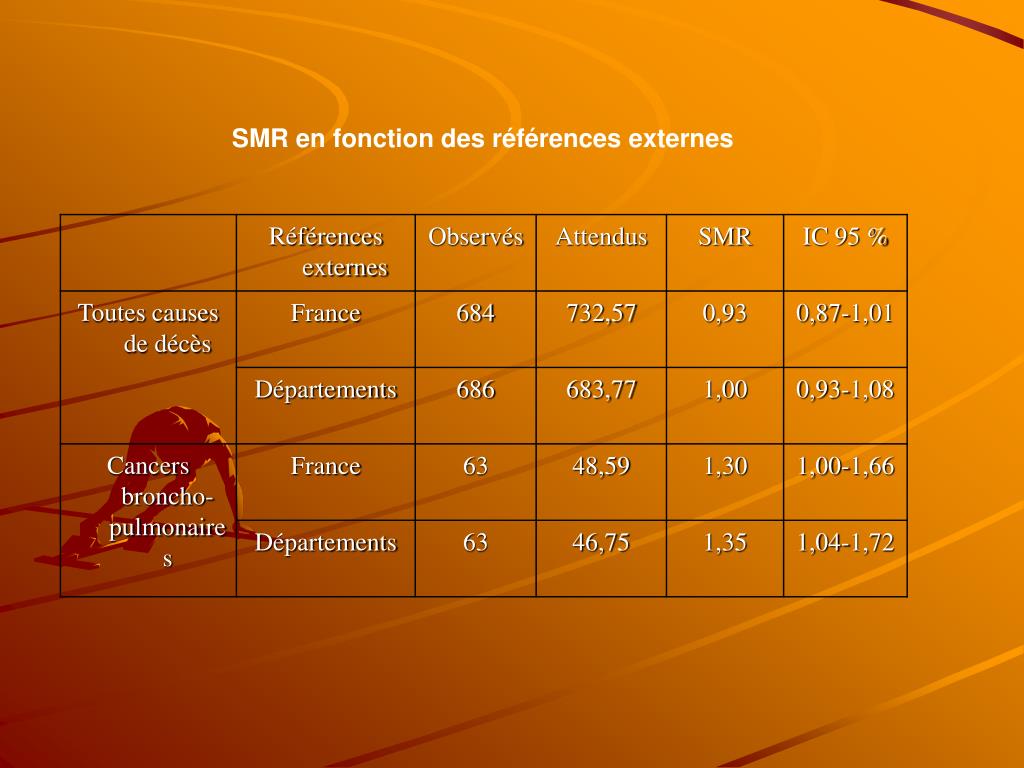 SMR en fonction des références externes

| | Références externes | Observés | Attendus | SMR | IC 95 % |
|---|---|---|---|---|---|
| Toutes causes de décès | France | 684 | 732,57 | 0,93 | 0,87-1,01 |
| | Départements | 686 | 683,77 | 1,00 | 0,93-1,08 |
| Cancers broncho-pulmonaires | France | 63 | 48,59 | 1,30 | 1,00-1,66 |
| | Départements | 63 | 46,75 | 1,35 | 1,04-1,72 |